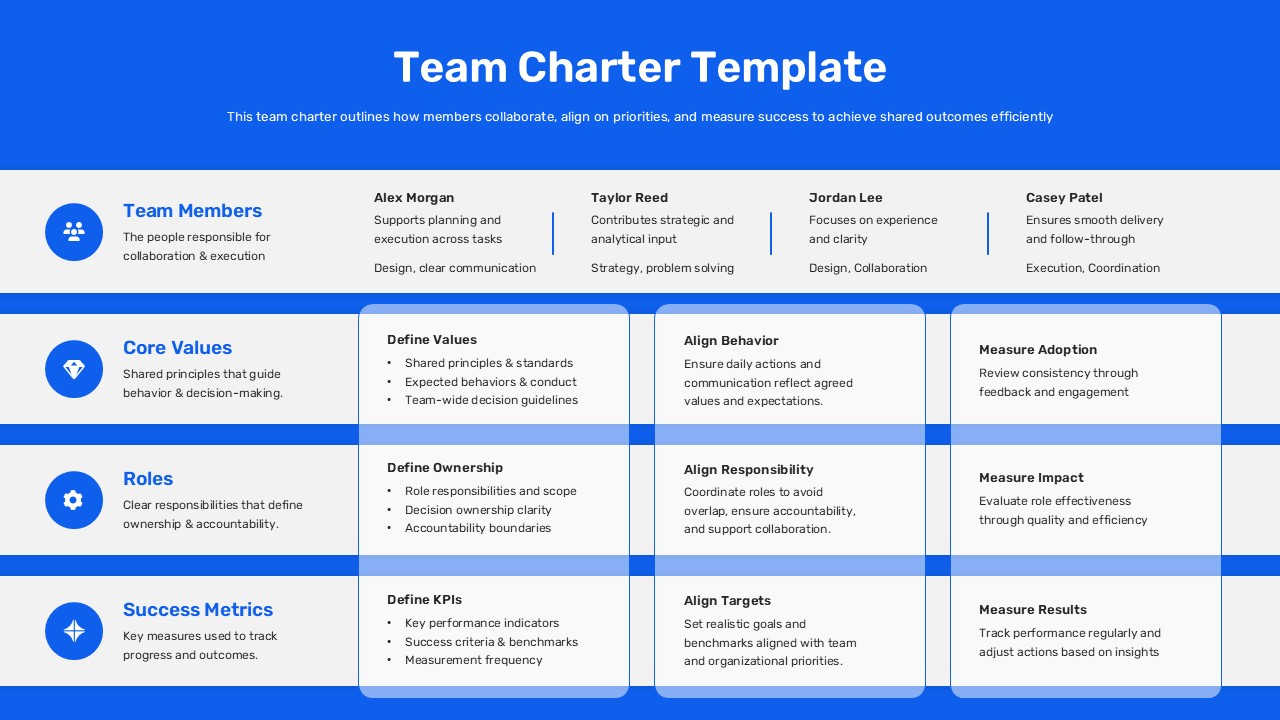 Team Charter Template

This team charter outlines how members collaborate, align on priorities, and measure success to achieve shared outcomes efficiently

Team Members
The people responsible for collaboration & execution

Alex Morgan
Supports planning and execution across tasks
Design, clear communication

Taylor Reed
Contributes strategic and analytical input
Strategy, problem solving

Jordan Lee
Focuses on experience and clarity
Design, Collaboration

Casey Patel
Ensures smooth delivery and follow-through
Execution, Coordination

Core Values
Shared principles that guide behavior & decision-making.

Define Values
• Shared principles & standards
• Expected behaviors & conduct
• Team-wide decision guidelines

Align Behavior
Ensure daily actions and communication reflect agreed values and expectations.

Measure Adoption
Review consistency through feedback and engagement

Roles
Clear responsibilities that define ownership & accountability.

Define Ownership
• Role responsibilities and scope
• Decision ownership clarity
• Accountability boundaries

Align Responsibility
Coordinate roles to avoid overlap, ensure accountability, and support collaboration.

Measure Impact
Evaluate role effectiveness through quality and efficiency

Success Metrics
Key measures used to track progress and outcomes.

Define KPIs
• Key performance indicators
• Success criteria & benchmarks
• Measurement frequency

Align Targets
Set realistic goals and benchmarks aligned with team and organizational priorities.

Measure Results
Track performance regularly and adjust actions based on insights